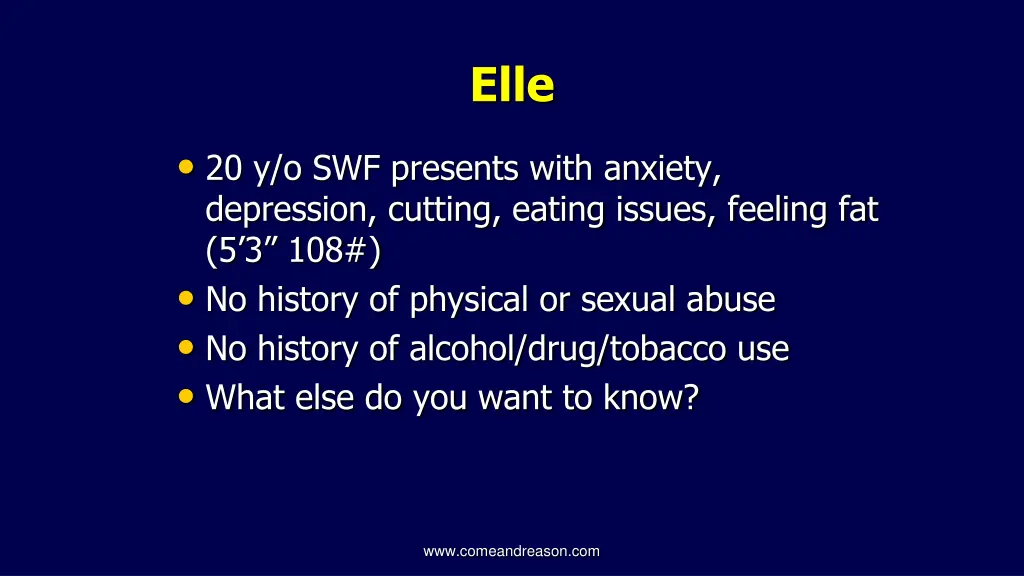 Elle

• 20 y/o SWF presents with anxiety, depression, cutting, eating issues, feeling fat (5’3” 108#)
• No history of physical or sexual abuse
• No history of alcohol/drug/tobacco use
• What else do you want to know?

www.comeandreason.com